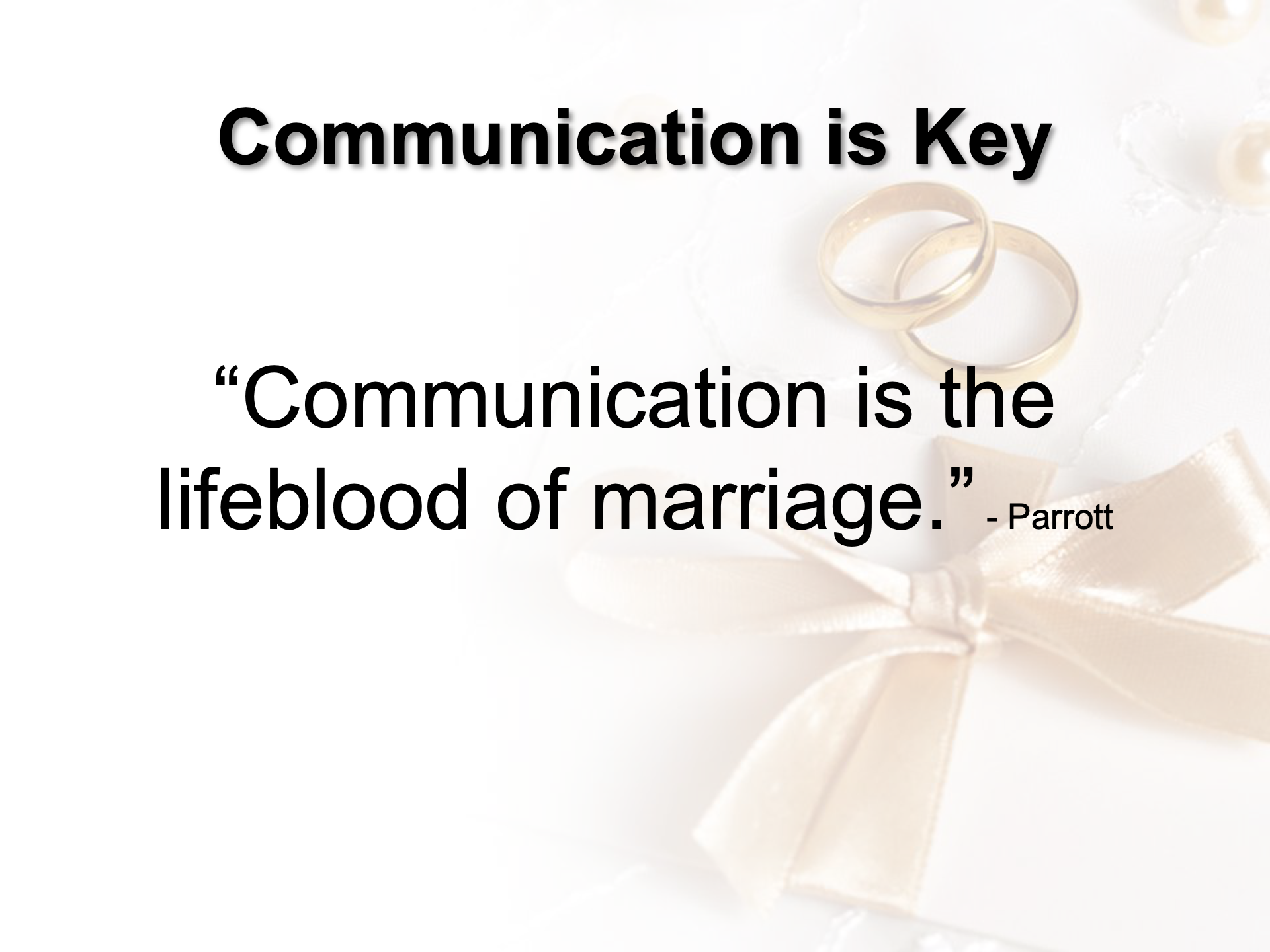 Communication is Key

“Communication is the lifeblood of marriage.” - Parrott